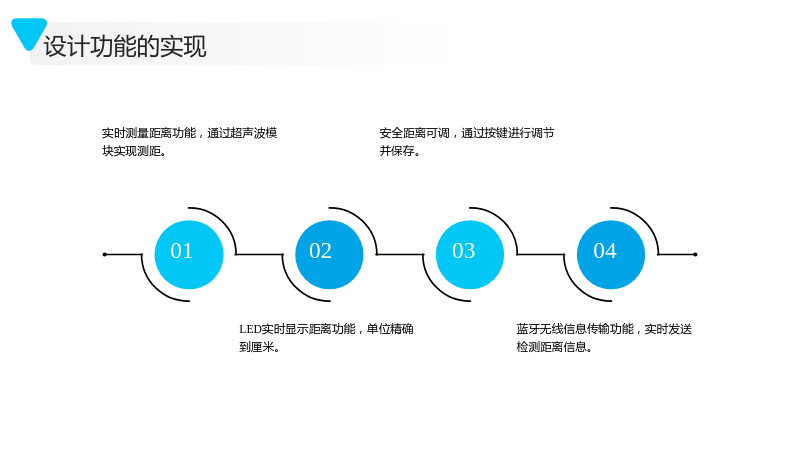 设计功能的实现

实时测量距离功能，通过超声波模块实现测距。

安全距离可调，通过按键进行调节并保存。

01

02

03

04

LED实时显示距离功能，单位精确到厘米。

蓝牙无线信息传输功能，实时发送检测距离信息。